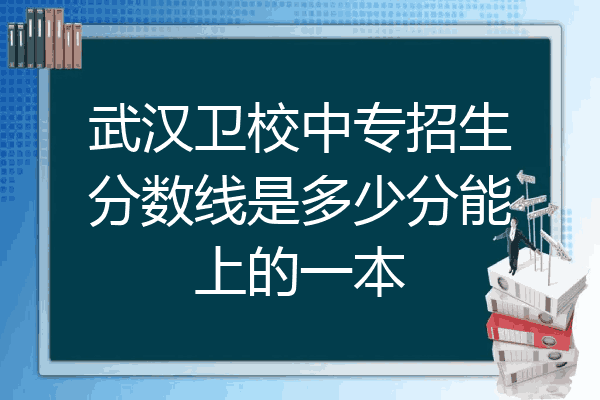 武汉卫校中专招生分数线是多少分能上的一本